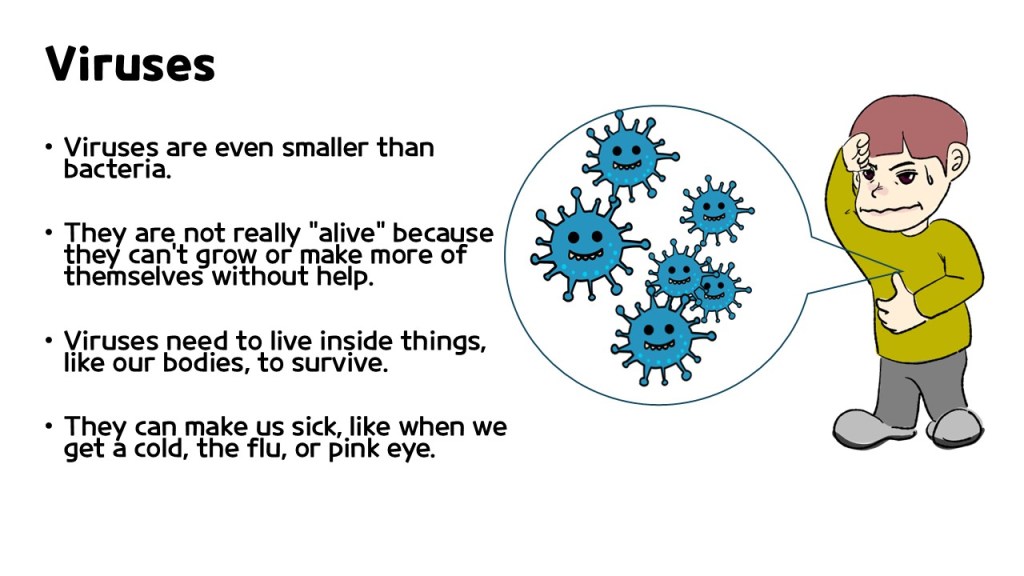 Viruses

• Viruses are even smaller than bacteria.

• They are not really "alive" because they can't grow or make more of themselves without help.

• Viruses need to live inside things, like our bodies, to survive.

• They can make us sick, like when we get a cold, the flu, or pink eye.